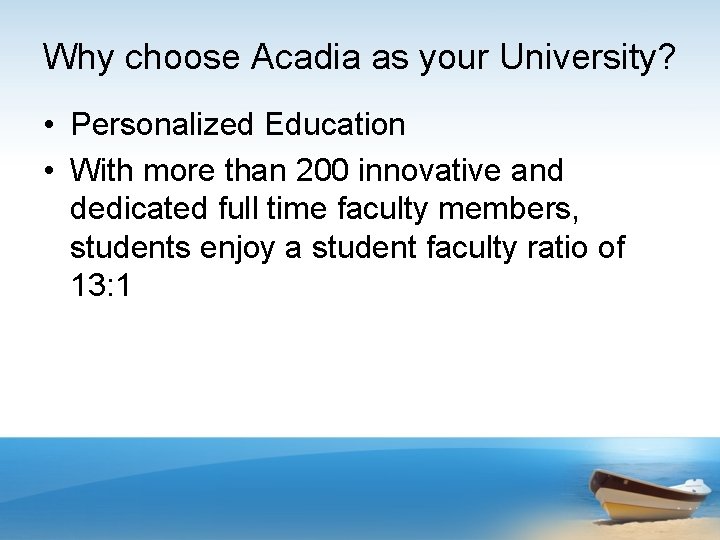 Why choose Acadia as your University?

• Personalized Education

• With more than 200 innovative and dedicated full time faculty members, students enjoy a student faculty ratio of 13:1